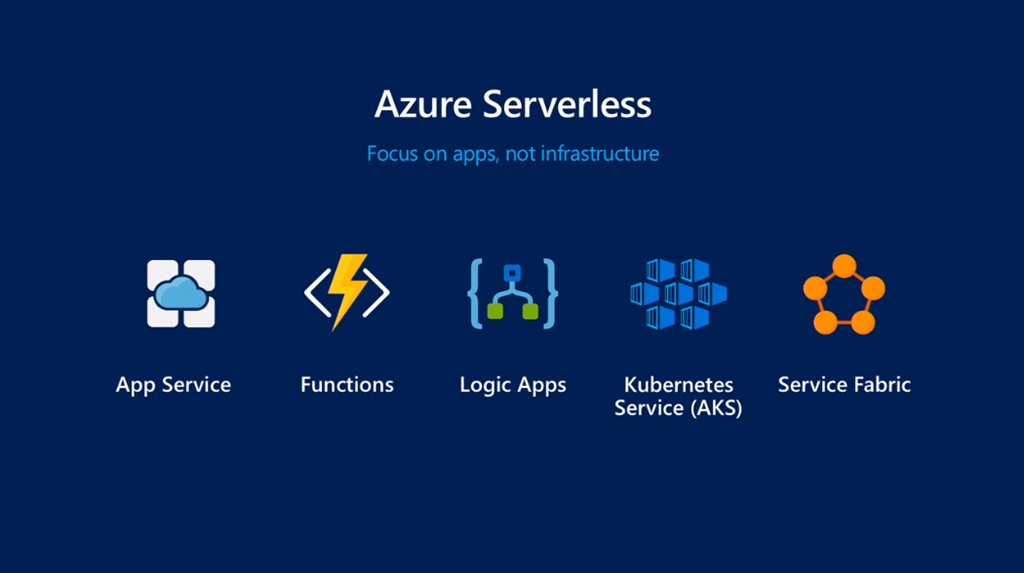 Azure Serverless

Focus on apps, not infrastructure

App Service

Functions

Logic Apps

Kubernetes Service (AKS)

Service Fabric